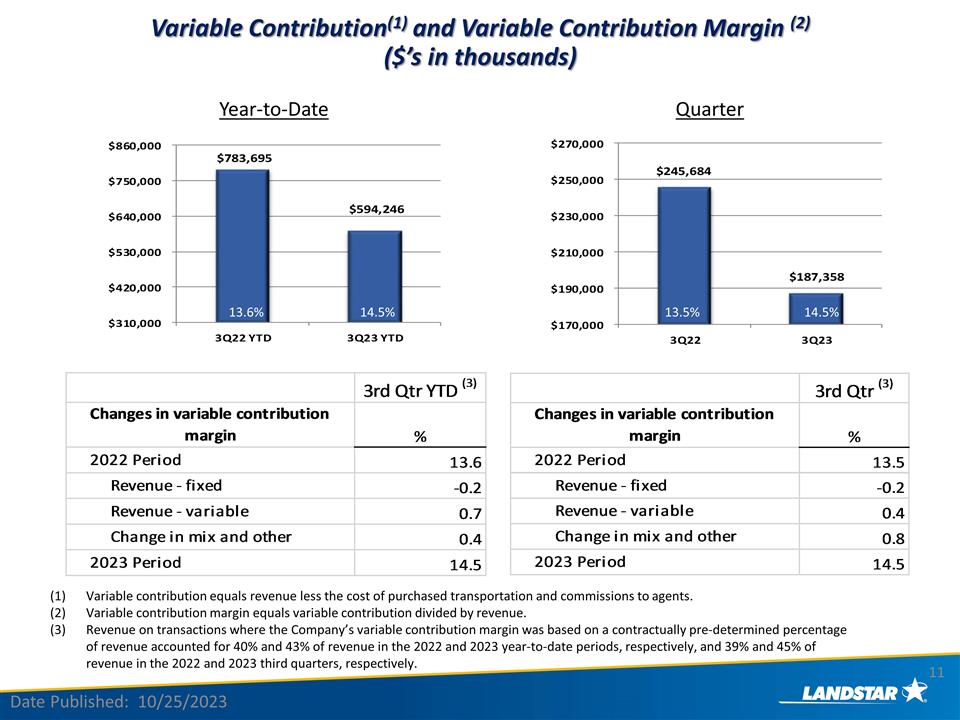 Variable Contribution$^{(1)}$ and Variable Contribution Margin $^{(2)}$
($'s in thousands)

Year-to-Date

$860,000
$750,000
$640,000
$530,000
$420,000
$310,000
$783,695
$594,246
13.6%
14.5%
3Q22 YTD
3Q23 YTD

Quarter

$270,000
$250,000
$230,000
$210,000
$190,000
$170,000
$245,684
$187,358
13.5%
14.5%
3Q22
3Q23

| | 3rd Qtr YTD $^{(3)}$ |
|---|---|
| Changes in variable contribution margin | % |
| 2022 Period | 13.6 |
| Revenue - fixed | -0.2 |
| Revenue - variable | 0.7 |
| Change in mix and other | 0.4 |
| 2023 Period | 14.5 |

| | 3rd Qtr $^{(3)}$ |
|---|---|
| Changes in variable contribution margin | % |
| 2022 Period | 13.5 |
| Revenue - fixed | -0.2 |
| Revenue - variable | 0.4 |
| Change in mix and other | 0.8 |
| 2023 Period | 14.5 |

(1) Variable contribution equals revenue less the cost of purchased transportation and commissions to agents.
(2) Variable contribution margin equals variable contribution divided by revenue.
(3) Revenue on transactions where the Company's variable contribution margin was based on a contractually pre-determined percentage of revenue accounted for 40% and 43% of revenue in the 2022 and 2023 year-to-date periods, respectively, and 39% and 45% of revenue in the 2022 and 2023 third quarters, respectively.

11

Date Published: 10/25/2023

LANDSTAR